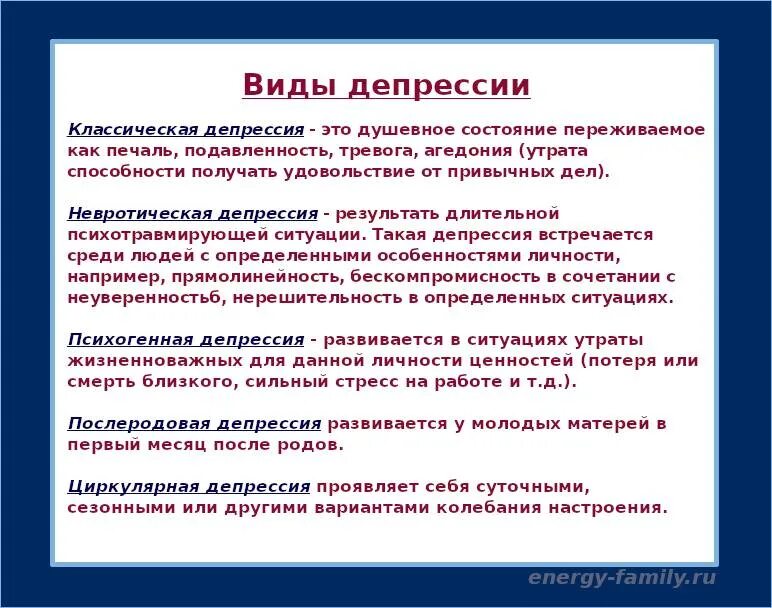 Виды депрессии

Классическая депрессия - это душевное состояние переживаемое как печаль, подавленность, тревога, агедония (утрата способности получать удовольствие от привычных дел).

Невротическая депрессия - результать длительной психотравмирующей ситуации. Такая депрессия встречается среди людей с определенными особенностями личности, например, прямолинейность, бескомпромисность в сочетании с неуверенностьб, нерешительность в определенных ситуациях.

Психогенная депрессия - развивается в ситуациях утраты жизненноважных для данной личности ценностей (потеря или смерть близкого, сильный стресс на работе и т.д.).

Послеродовая депрессия развивается у молодых матерей в первый месяц после родов.

Циркулярная депрессия проявляет себя суточными, сезонными или другими вариантами колебания настроения.

energy-family.ru